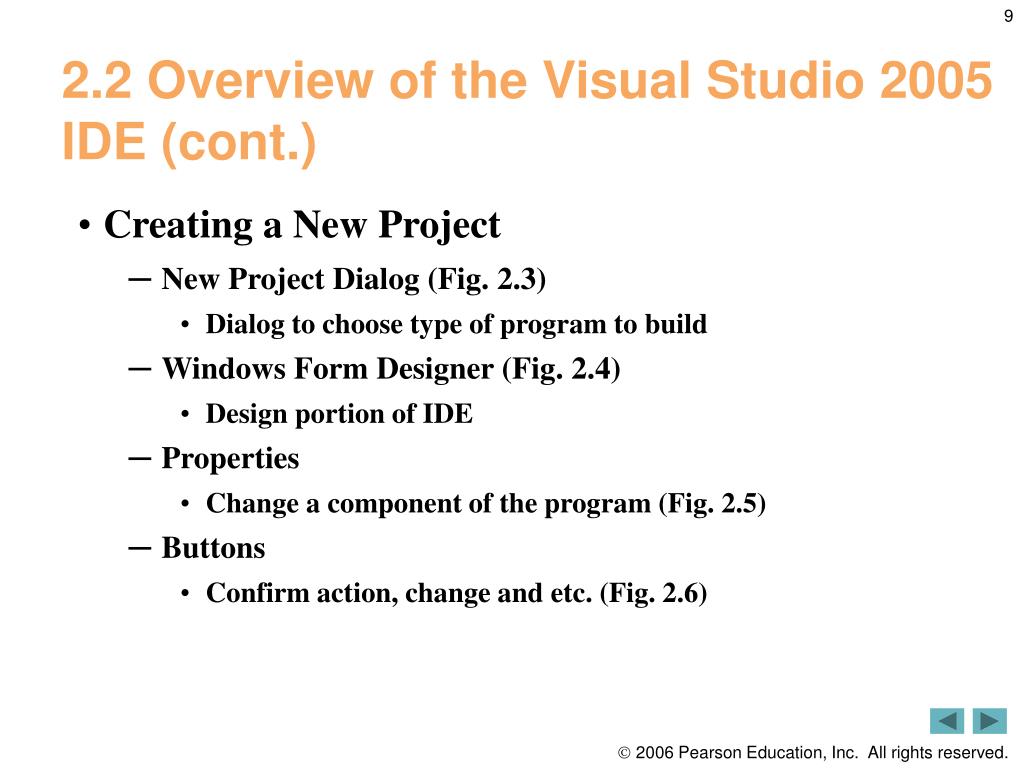 9

2.2 Overview of the Visual Studio 2005 IDE (cont.)

• Creating a New Project
– New Project Dialog (Fig. 2.3)
• Dialog to choose type of program to build
– Windows Form Designer (Fig. 2.4)
• Design portion of IDE
– Properties
• Change a component of the program (Fig. 2.5)
– Buttons
• Confirm action, change and etc. (Fig. 2.6)

© 2006 Pearson Education, Inc. All rights reserved.